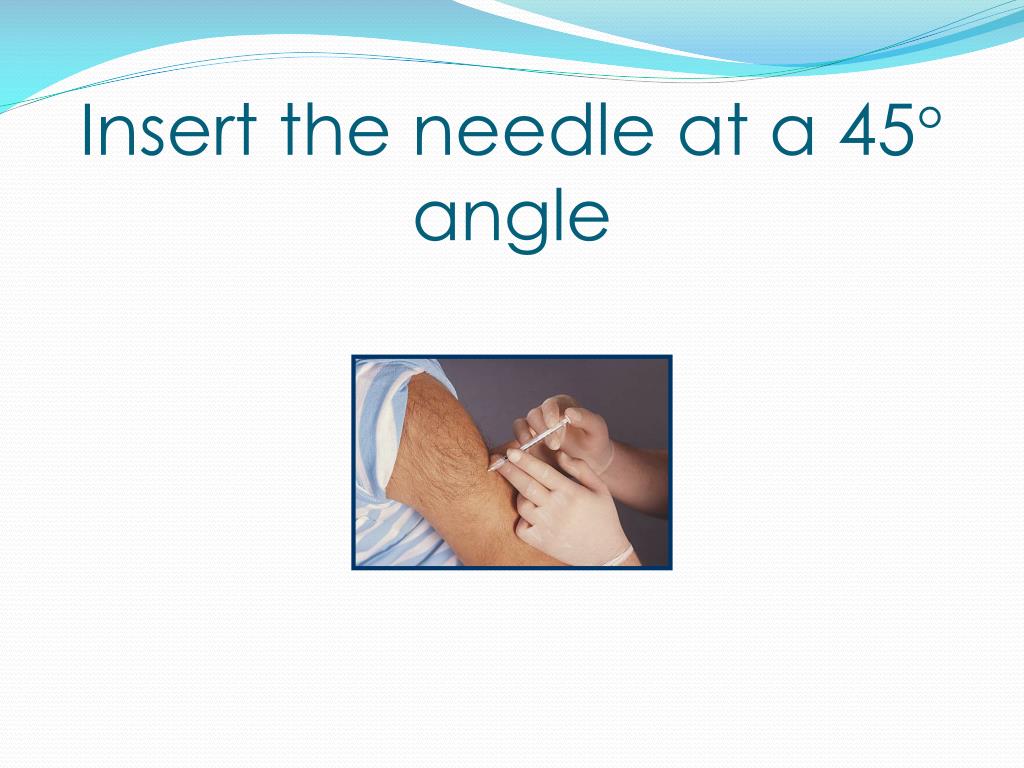 Insert the needle at a 45° angle